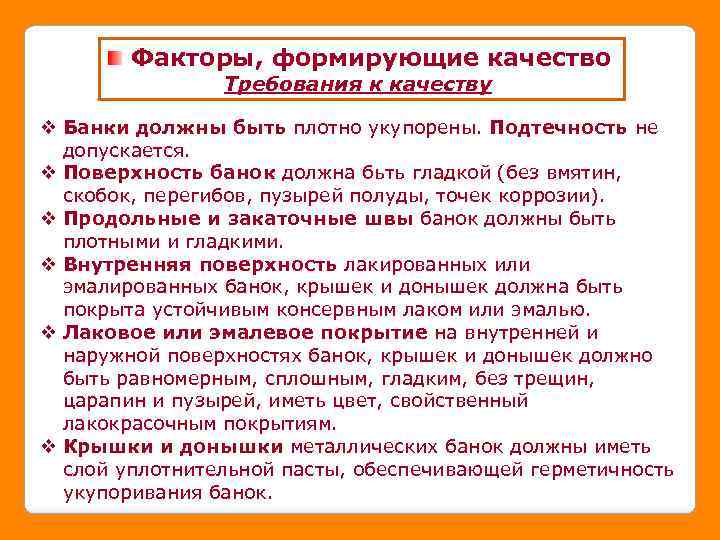 Факторы, формирующие качество
Требования к качеству

❖ Банки должны быть плотно укупорены. Подтечность не допускается.
❖ Поверхность банок должна бьть гладкой (без вмятин, скобок, перегибов, пузырей полуды, точек коррозии).
❖ Продольные и закаточные швы банок должны быть плотными и гладкими.
❖ Внутренняя поверхность лакированных или эмалированных банок, крышек и донышек должна быть покрыта устойчивым консервным лаком или эмалью.
❖ Лаковое или эмалевое покрытие на внутренней и наружной поверхностях банок, крышек и донышек должно быть равномерным, сплошным, гладким, без трещин, царапин и пузырей, иметь цвет, свойственный лакокрасочным покрытиям.
❖ Крышки и донышки металлических банок должны иметь слой уплотнительной пасты, обеспечивающей герметичность укупоривания банок.